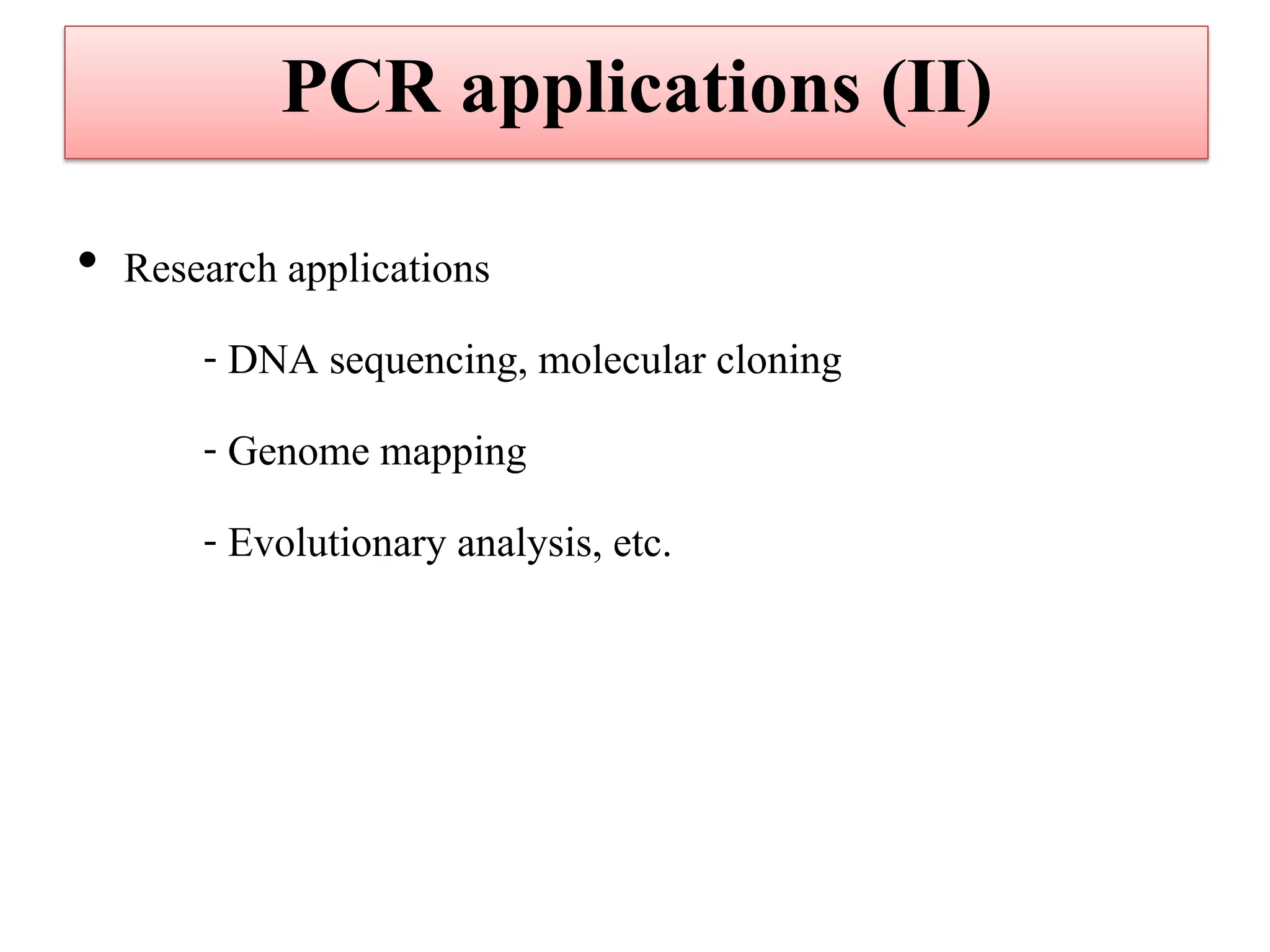 PCR applications (II)

• Research applications

- DNA sequencing, molecular cloning

- Genome mapping

- Evolutionary analysis, etc.